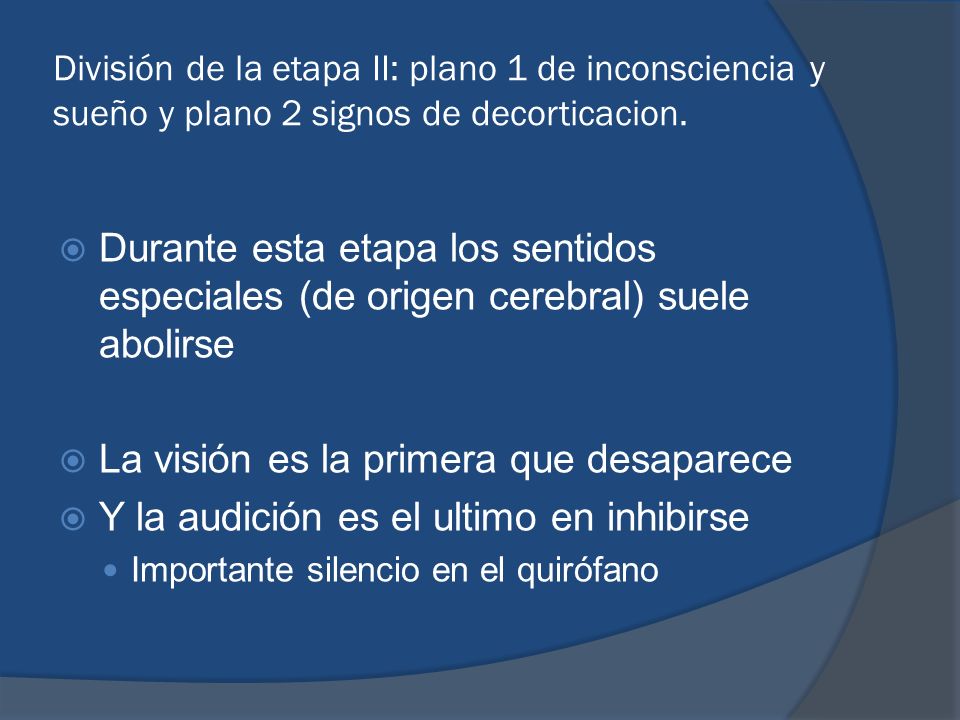 División de la etapa II: plano 1 de inconsciencia y sueño y plano 2 signos de decorticacion.

Durante esta etapa los sentidos especiales (de origen cerebral) suele abolirse

La visión es la primera que desaparece

Y la audición es el ultimo en inhibirse

Importante silencio en el quirófano